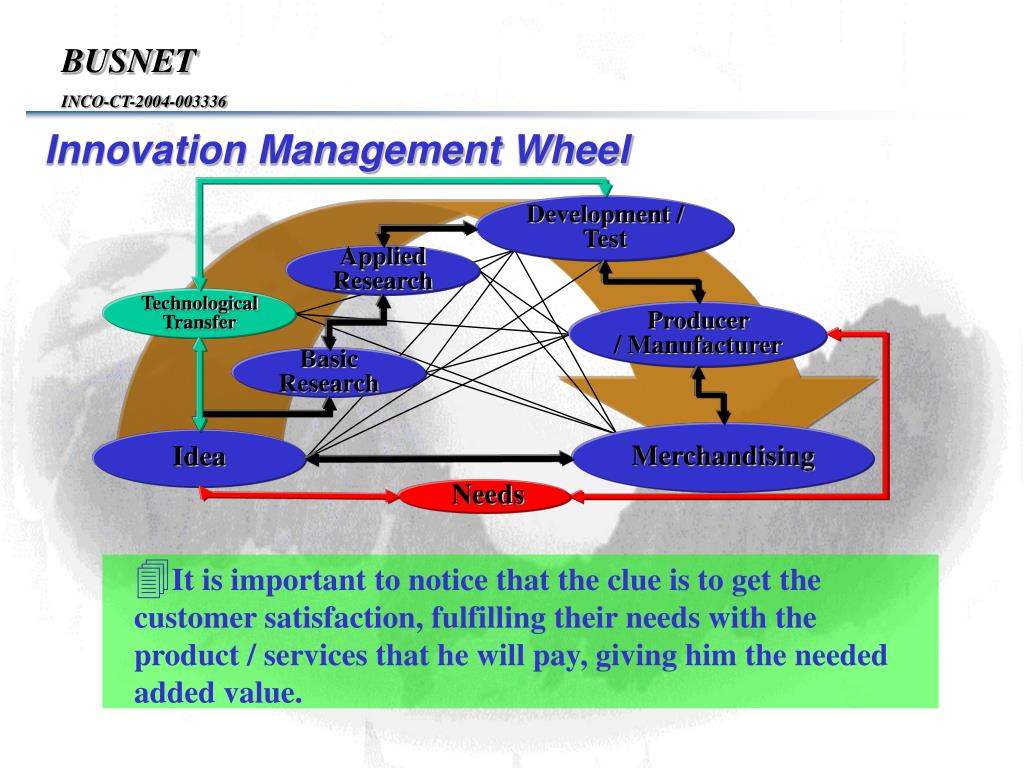 BUSNET

INCO-CT-2004-003336

Innovation Management Wheel

Development / Test

Applied Research

Technological Transfer

Producer / Manufacturer

Basic Research

Idea

Merchandising

Needs

It is important to notice that the clue is to get the customer satisfaction, fulfilling their needs with the product / services that he will pay, giving him the needed added value.